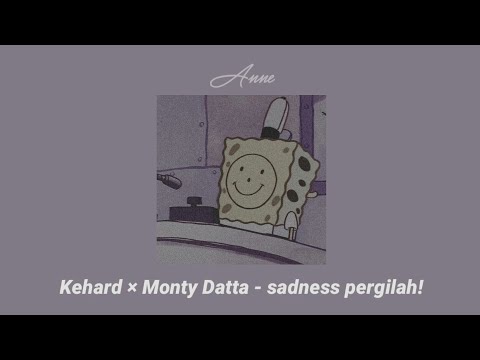 Anne

Kehard × Monty Datta - sadness pergilah!